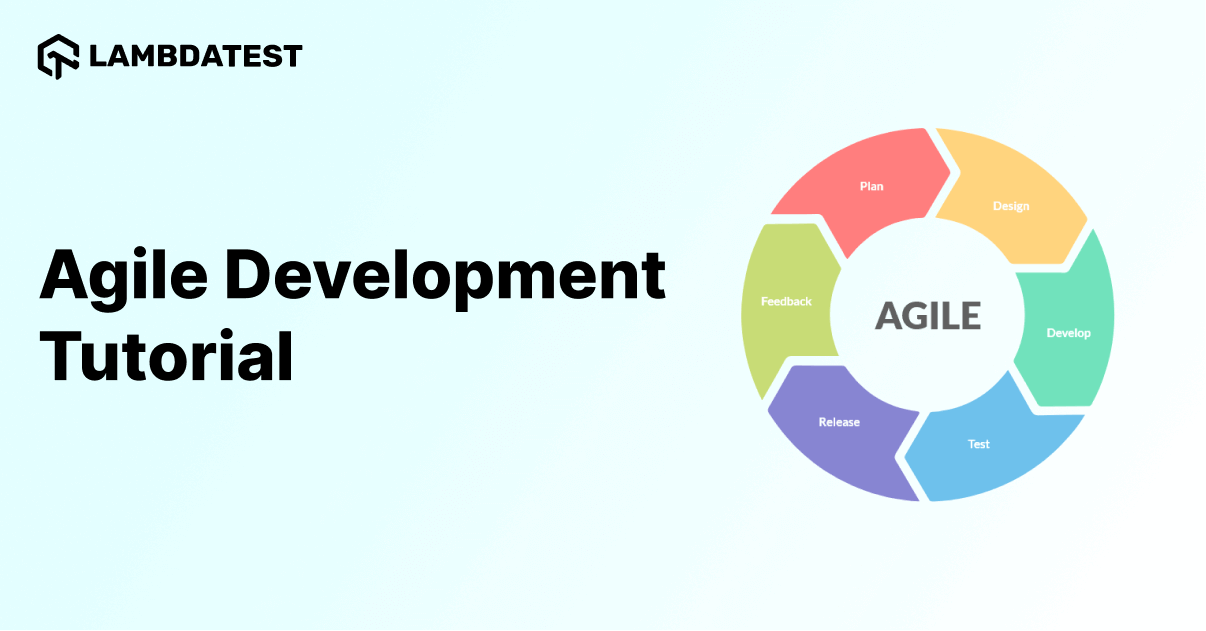 LAMBDATEST

Agile Development Tutorial

Plan
Design
Develop
Test
Release
Feedback
AGILE